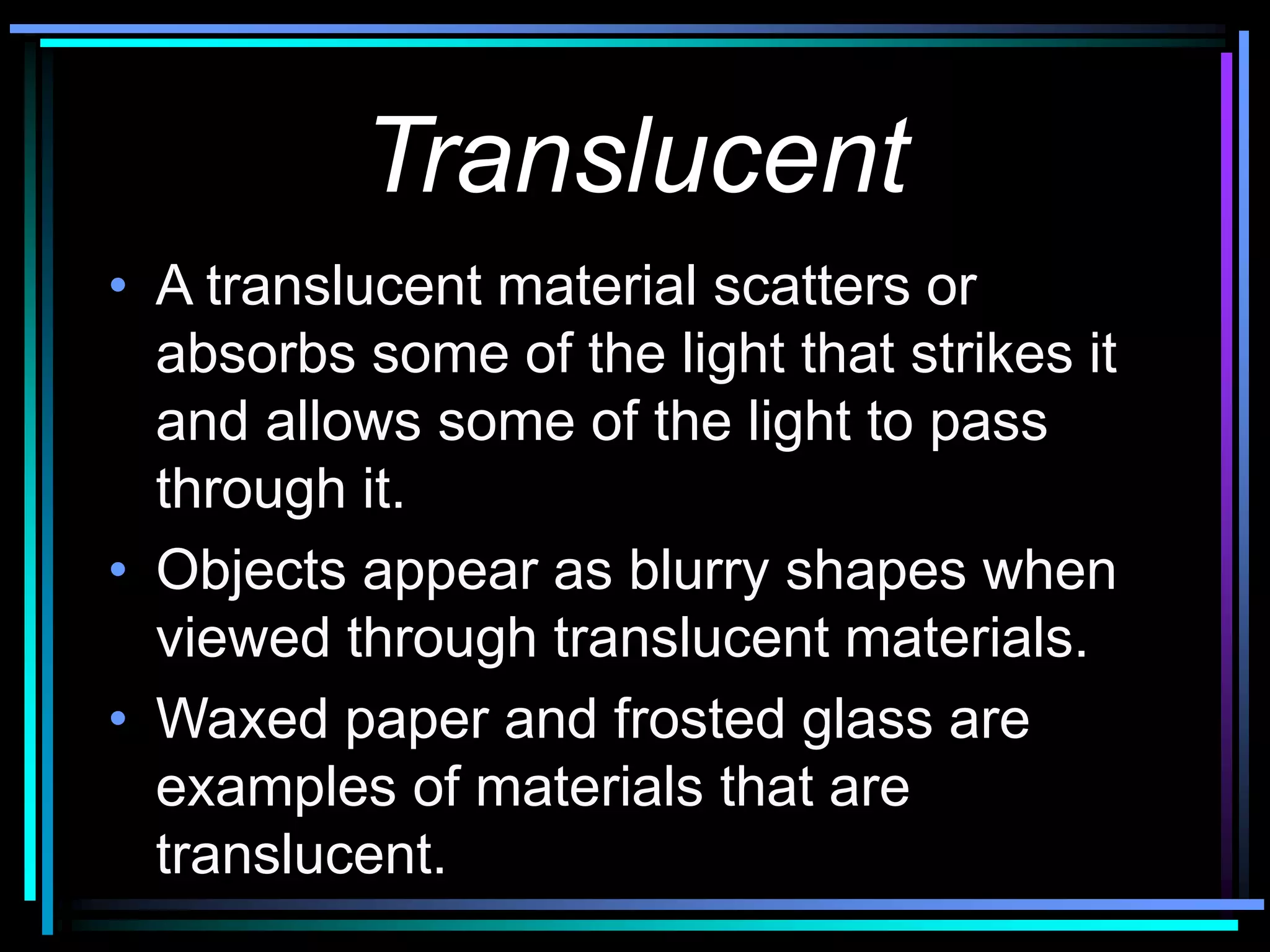 Translucent

• A translucent material scatters or absorbs some of the light that strikes it and allows some of the light to pass through it.
• Objects appear as blurry shapes when viewed through translucent materials.
• Waxed paper and frosted glass are examples of materials that are translucent.